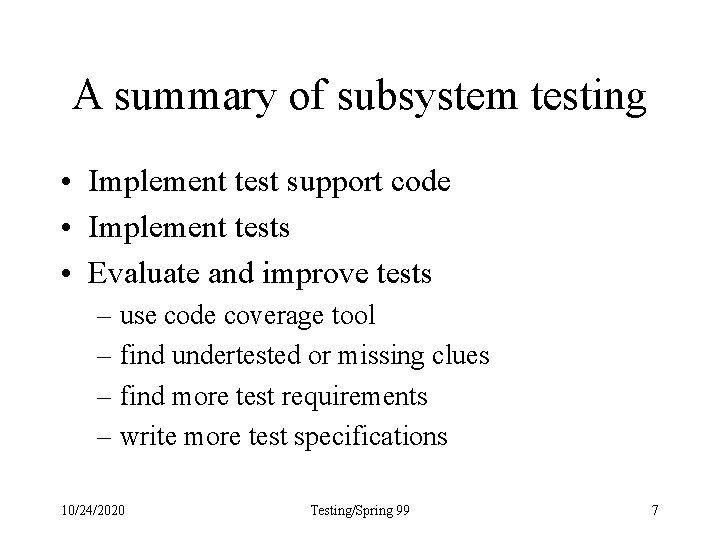 A summary of subsystem testing

• Implement test support code
• Implement tests
• Evaluate and improve tests
– use code coverage tool
– find undertested or missing clues
– find more test requirements
– write more test specifications

10/24/2020 Testing/Spring 99 7